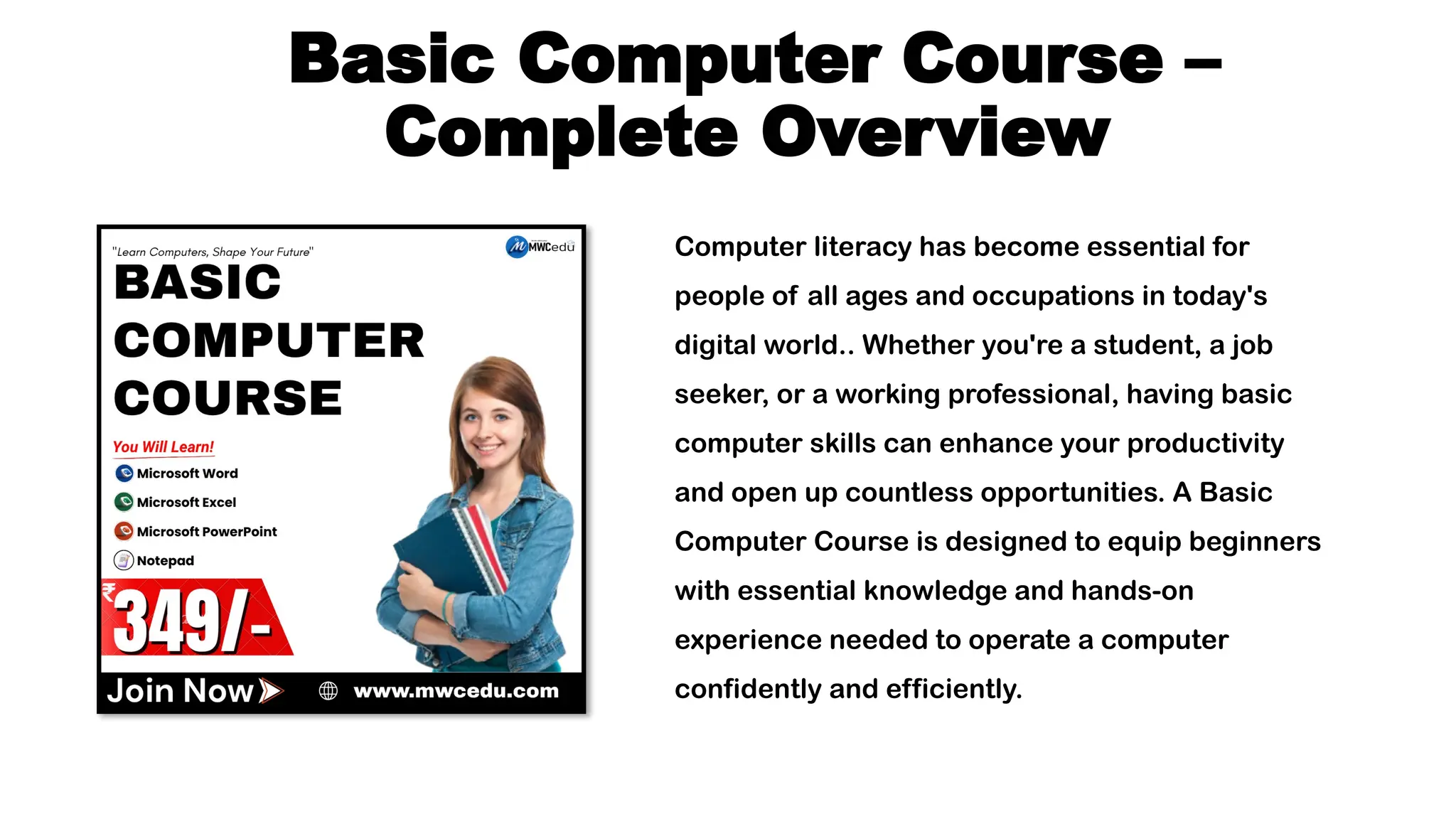 Basic Computer Course – Complete Overview

"Learn Computers, Shape Your Future"

MWCedu

BASIC COMPUTER COURSE

You Will Learn!

Microsoft Word

Microsoft Excel

Microsoft PowerPoint

Notepad

₹349/-

Join Now

www.mwcedu.com

Computer literacy has become essential for people of all ages and occupations in today's digital world.. Whether you're a student, a job seeker, or a working professional, having basic computer skills can enhance your productivity and open up countless opportunities. A Basic Computer Course is designed to equip beginners with essential knowledge and hands-on experience needed to operate a computer confidently and efficiently.